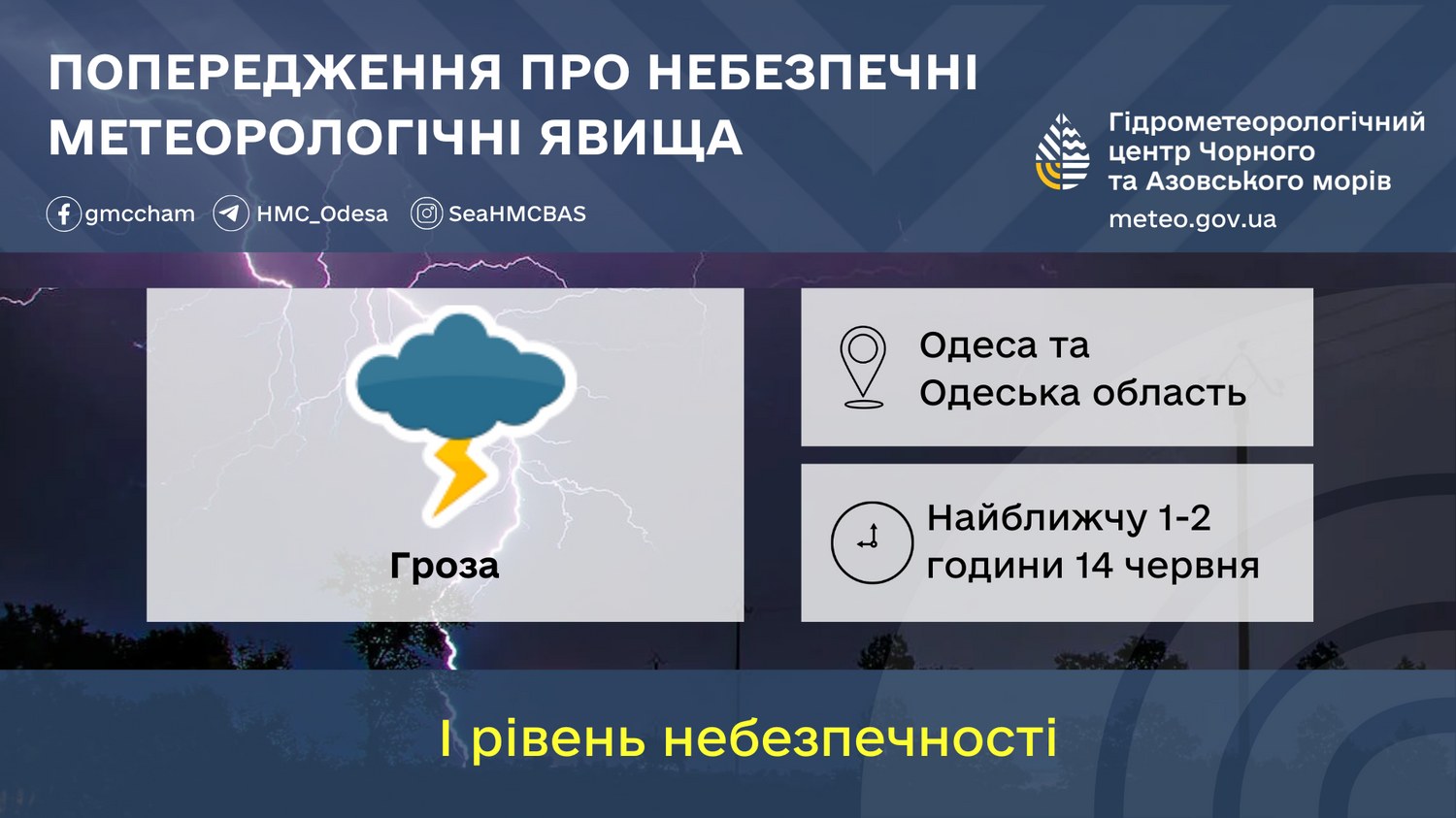 ПОПЕРЕДЖЕННЯ ПРО НЕБЕЗПЕЧНІ МЕТЕОРОЛОГІЧНІ ЯВИЩА

gmccham HMC_Odesa SeaHMCBAS

Гідрометеорологічний центр Чорного та Азовського морів
meteo.gov.ua

Гроза

Одеса та Одеська область

Найближчу 1-2 години 14 червня

І рівень небезпечності